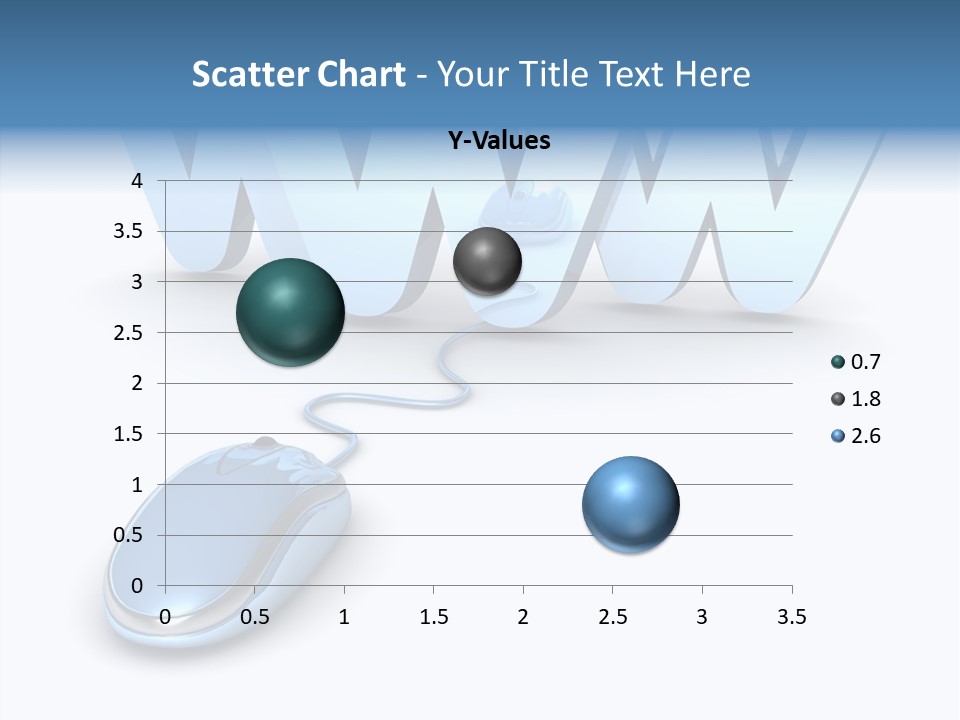 Scatter Chart - Your Title Text Here

Y-Values

4
3.5
3
2.5
2
1.5
1
0.5
0

0 0.5 1 1.5 2 2.5 3 3.5

0.7
1.8
2.6